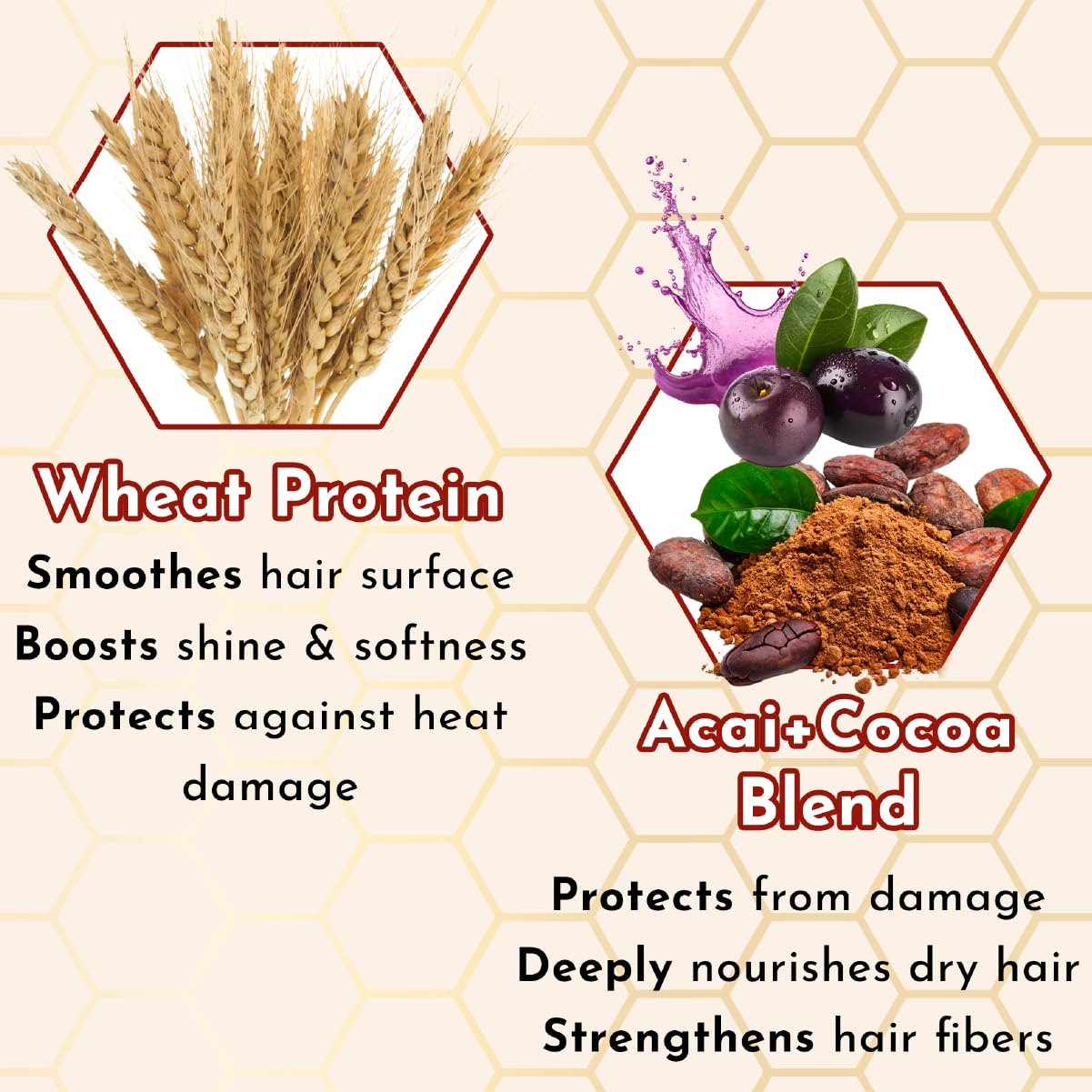 Wheat Protein

Smoothes hair surface
Boosts shine & softness
Protects against heat damage

Acai+Cocoa Blend

Protects from damage
Deeply nourishes dry hair
Strengthens hair fibers